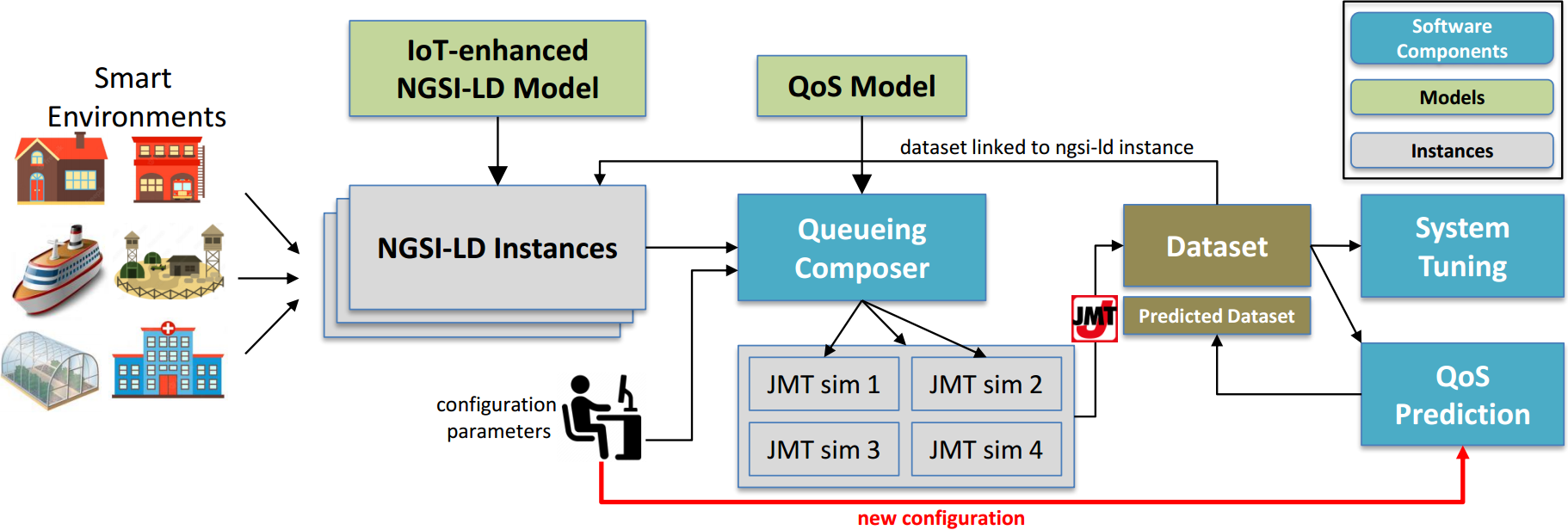 Smart Environments

IoT-enhanced NGSI-LD Model

QoS Model

Software Components

Models

Instances

dataset linked to ngsi-ld instance

NGSI-LD Instances

Queueing Composer

Dataset

System Tuning

JMT

Predicted Dataset

JMT sim 1

JMT sim 2

JMT sim 3

JMT sim 4

configuration parameters

QoS Prediction

new configuration